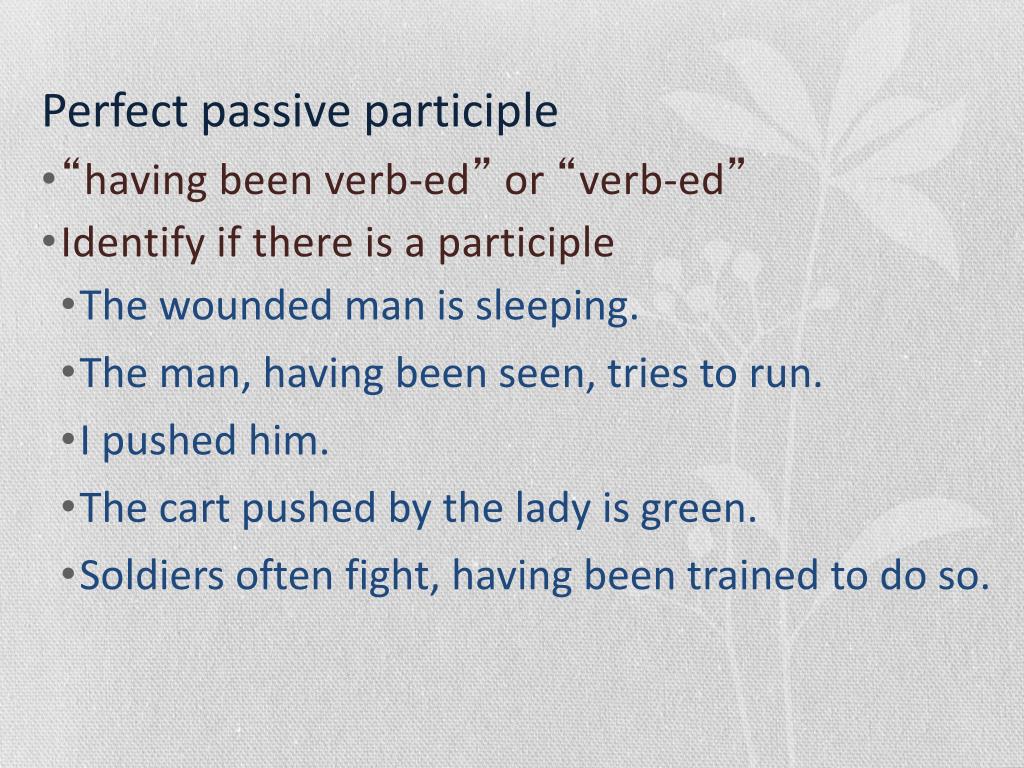 Perfect passive participle

• “having been verb-ed” or “verb-ed”
• Identify if there is a participle
  • The wounded man is sleeping.
  • The man, having been seen, tries to run.
  • I pushed him.
  • The cart pushed by the lady is green.
  • Soldiers often fight, having been trained to do so.